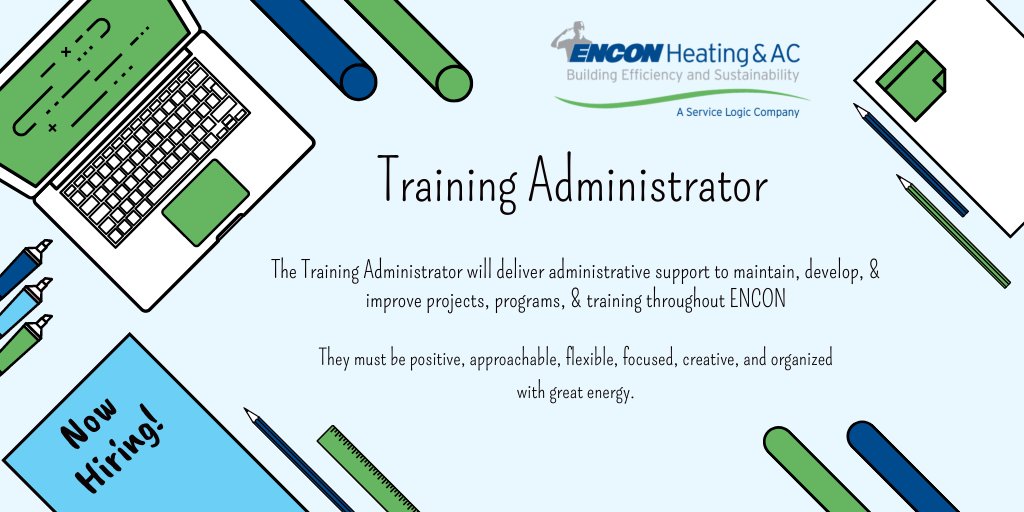 ENCON Heating & AC
Building Efficiency and Sustainability
A Service Logic Company

Training Administrator

The Training Administrator will deliver administrative support to maintain, develop, & improve projects, programs, & training throughout ENCON

They must be positive, approachable, flexible, focused, creative, and organized with great energy.

Now Hiring!